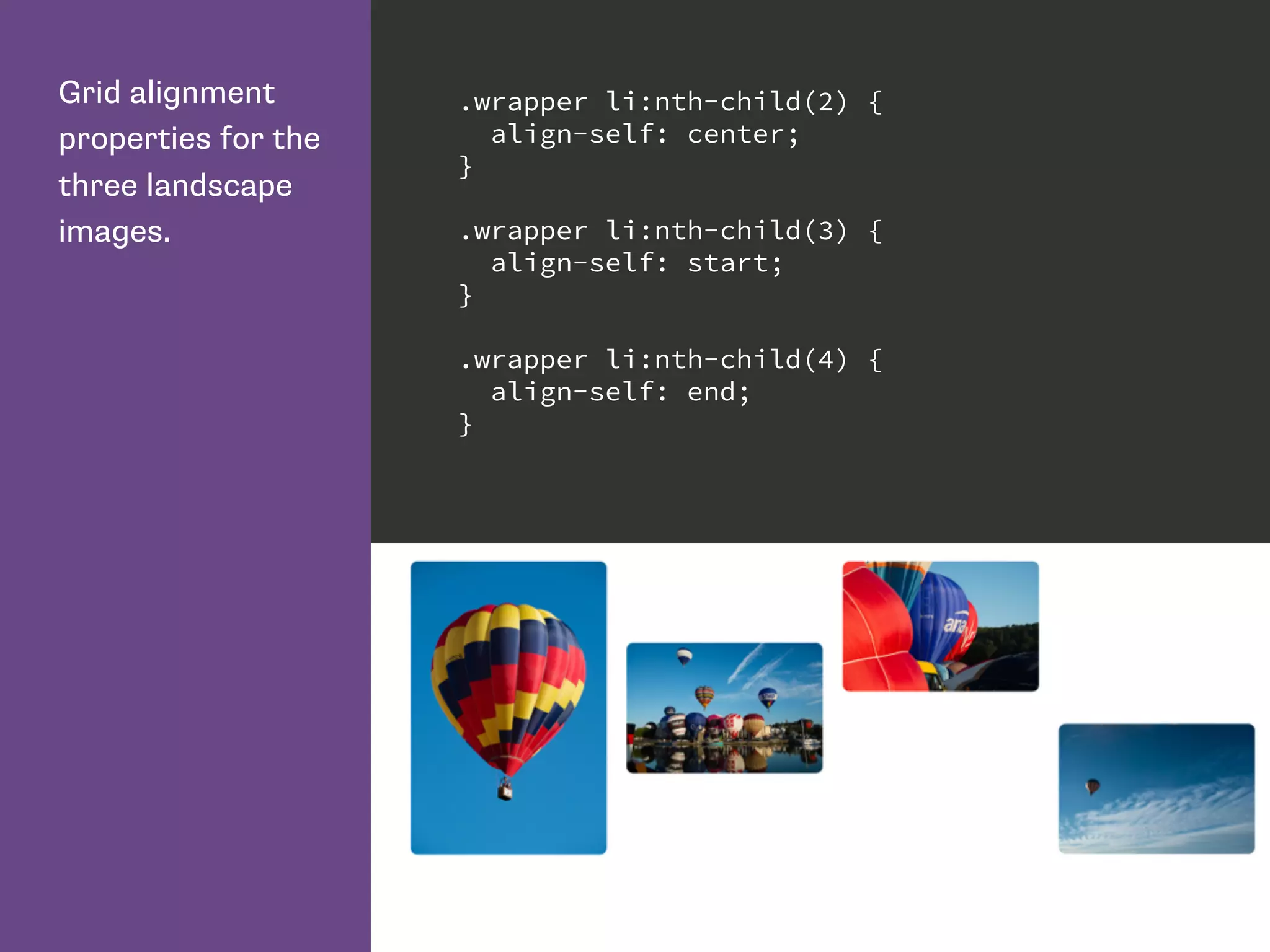 Grid alignment properties for the three landscape images.

.wrapper li:nth-child(2) {
  align-self: center;
}

.wrapper li:nth-child(3) {
  align-self: start;
}

.wrapper li:nth-child(4) {
  align-self: end;
}